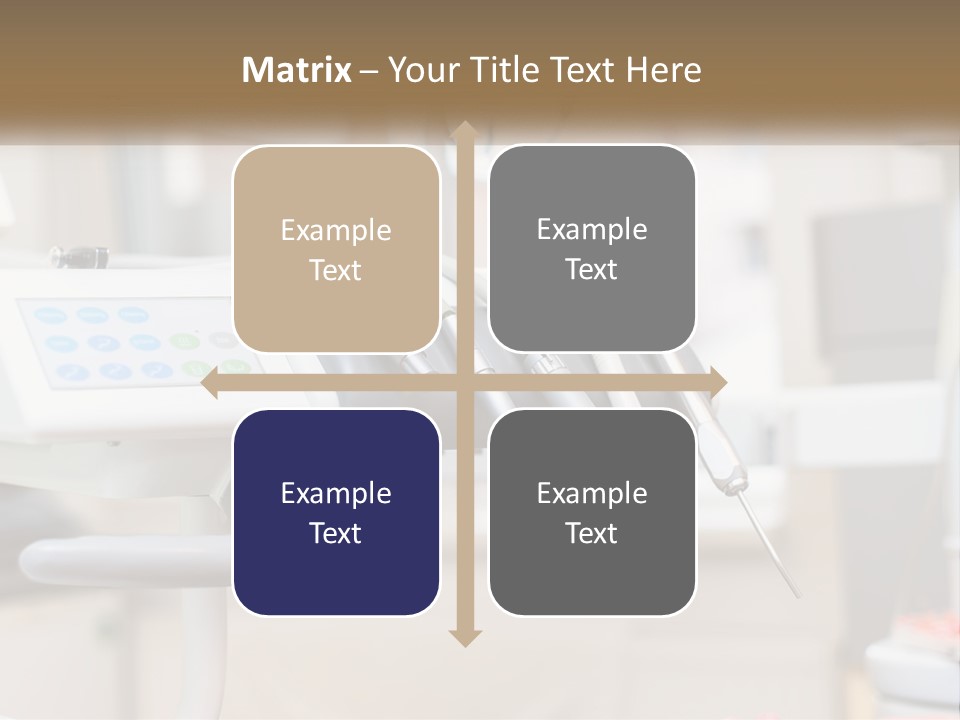 Matrix – Your Title Text Here

Example Text

Example Text

Example Text

Example Text